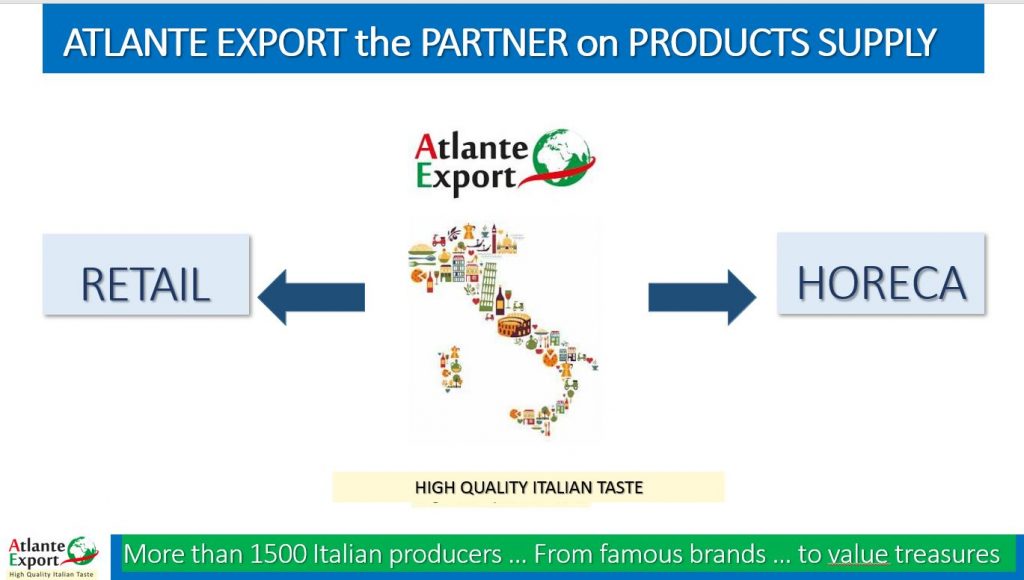 ATLANTE EXPORT the PARTNER on PRODUCTS SUPPLY

Atlante Export

RETAIL

HORECA

HIGH QUALITY ITALIAN TASTE

Atlante Export
High Quality Italian Taste

More than 1500 Italian producers … From famous brands … to value treasures